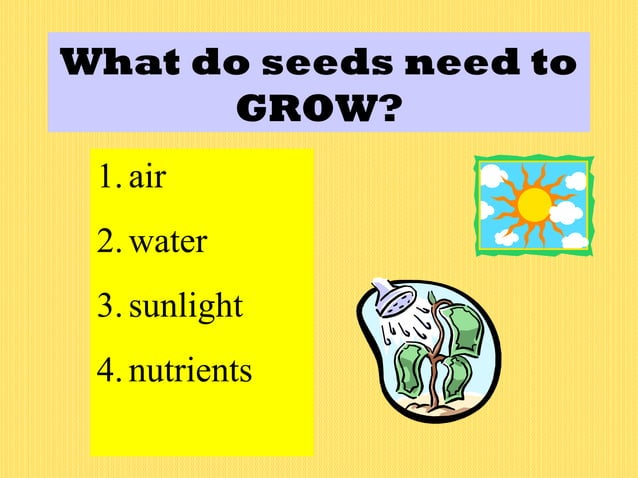 What do seeds need to GROW?

1. air
2. water
3. sunlight
4. nutrients